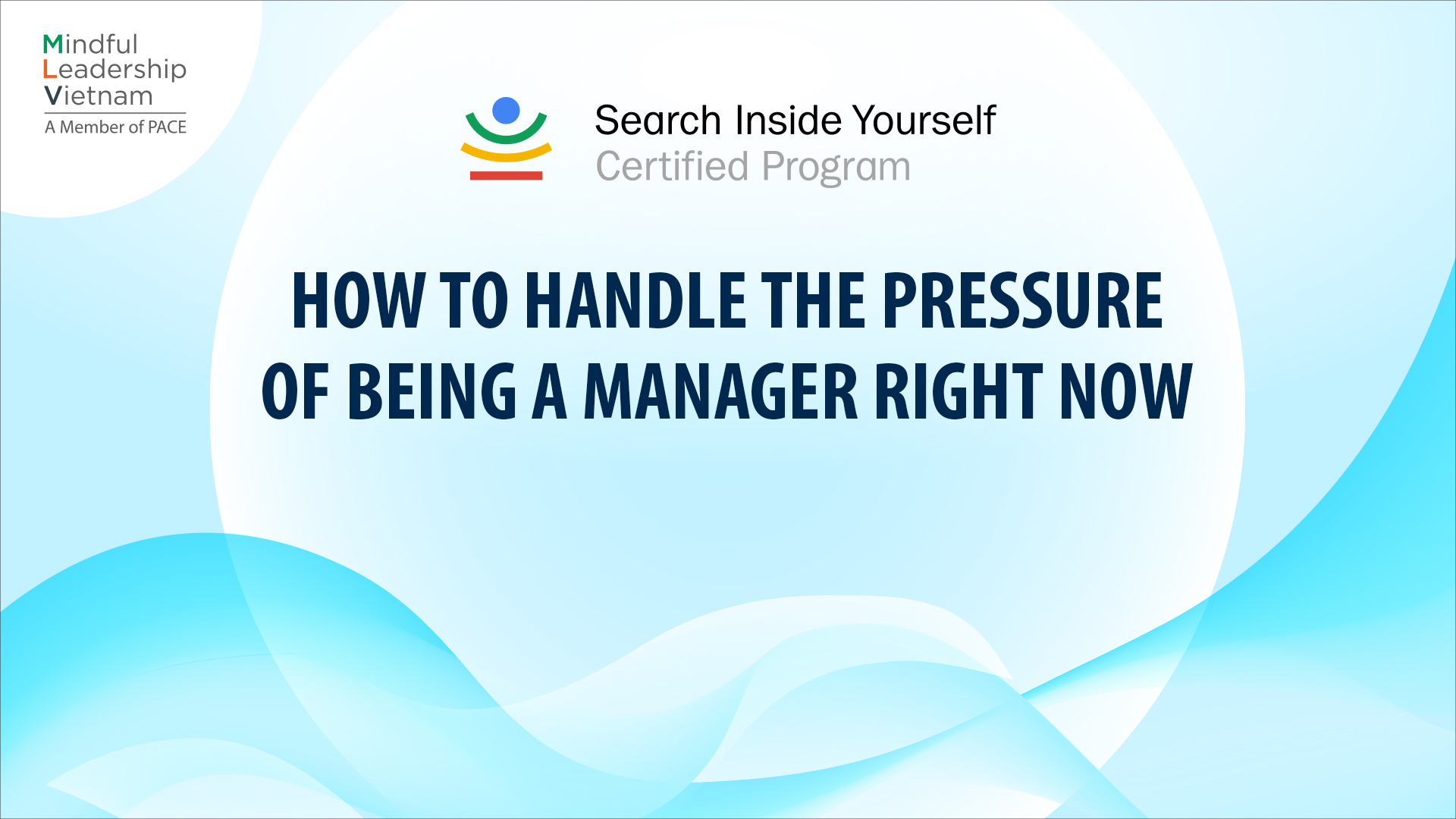 Mindful
Leadership
Vietnam
A Member of PACE

Search Inside Yourself
Certified Program

HOW TO HANDLE THE PRESSURE OF BEING A MANAGER RIGHT NOW